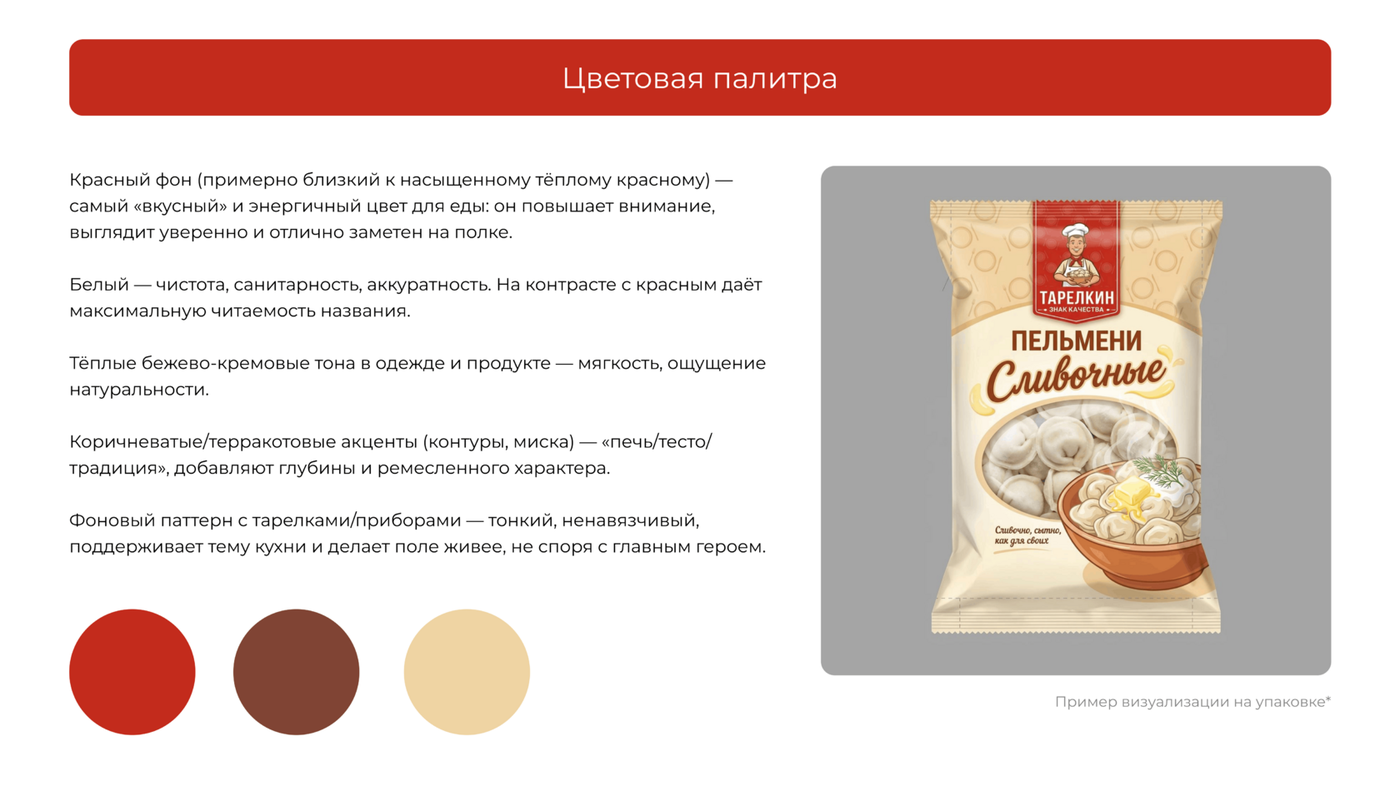 Цветовая палитра

Красный фон (примерно близкий к насыщенному тёплому красному) — самый «вкусный» и энергичный цвет для еды: он повышает внимание, выглядит уверенно и отлично заметен на полке.

Белый — чистота, санитарность, аккуратность. На контрасте с красным даёт максимальную читаемость названия.

Тёплые бежево-кремовые тона в одежде и продукте — мягкость, ощущение натуральности.

Коричневатые/терракотовые акценты (контуры, миска) — «печь/тесто/традиция», добавляют глубины и ремесленного характера.

Фоновый паттерн с тарелками/приборами — тонкий, ненавязчивый, поддерживает тему кухни и делает поле живее, не споря с главным героем.

ТАРЕЛКИН
ЗНАК КАЧЕСТВА
ПЕЛЬМЕНИ
Сливочные
Сливочно, сытно, как для своих

Пример визуализации на упаковке*